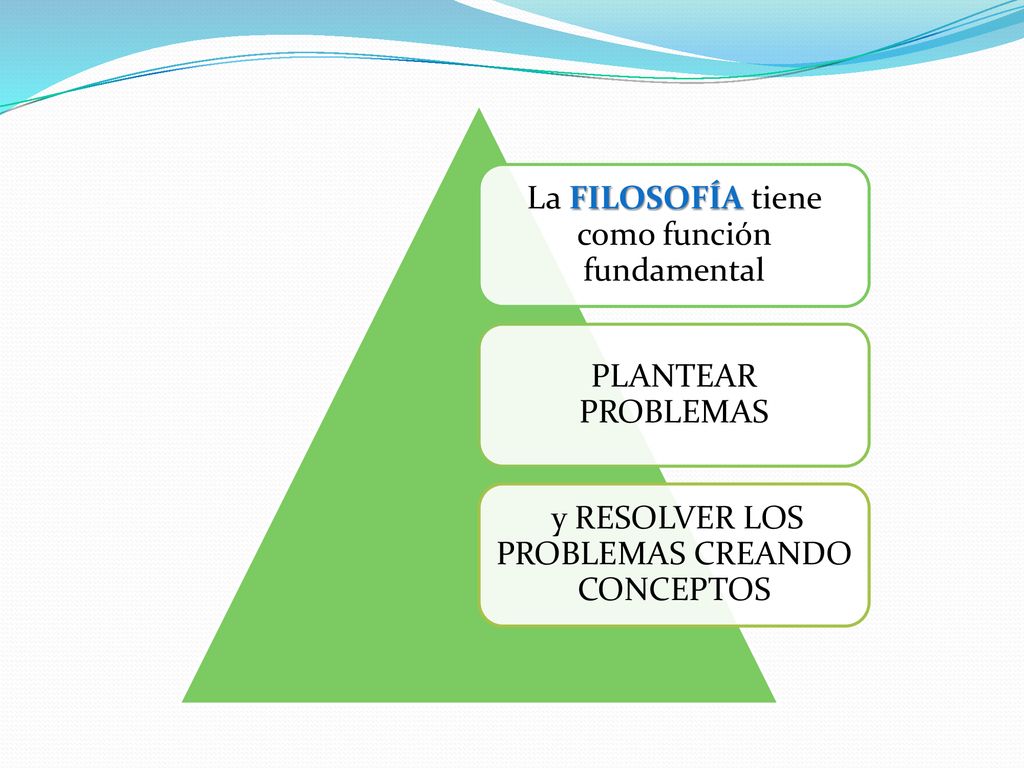 La FILOSOFÍA tiene como función fundamental

PLANTEAR PROBLEMAS

y RESOLVER LOS PROBLEMAS CREANDO CONCEPTOS